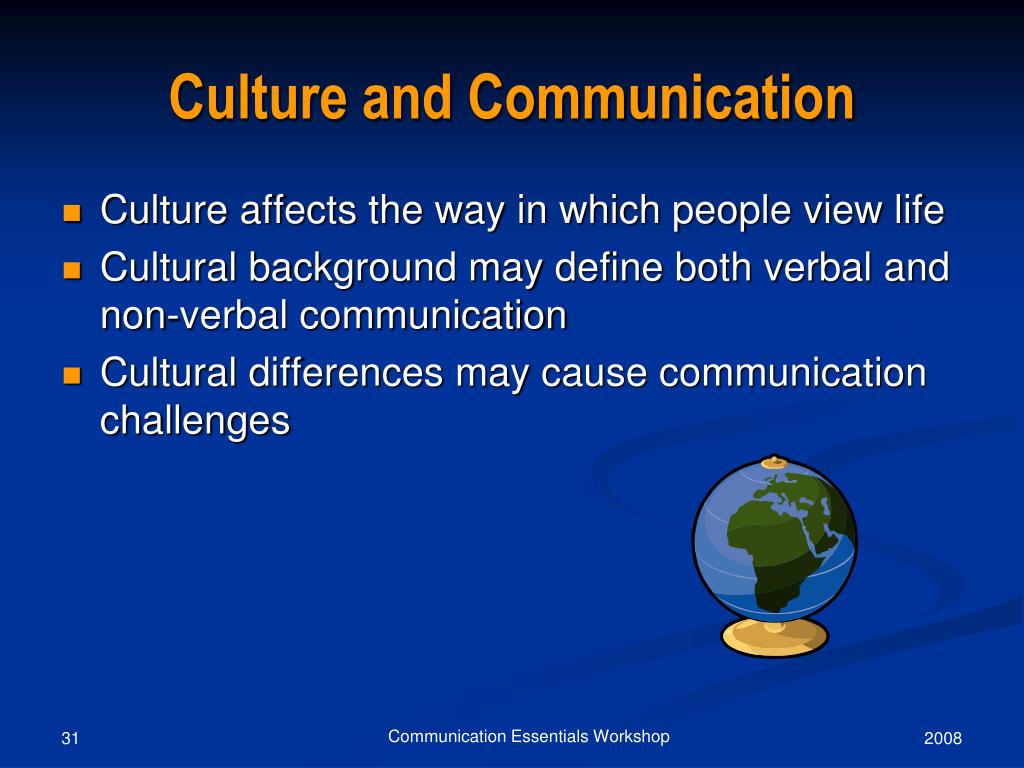 Culture and Communication

- Culture affects the way in which people view life
- Cultural background may define both verbal and non-verbal communication
- Cultural differences may cause communication challenges

31

Communication Essentials Workshop

2008